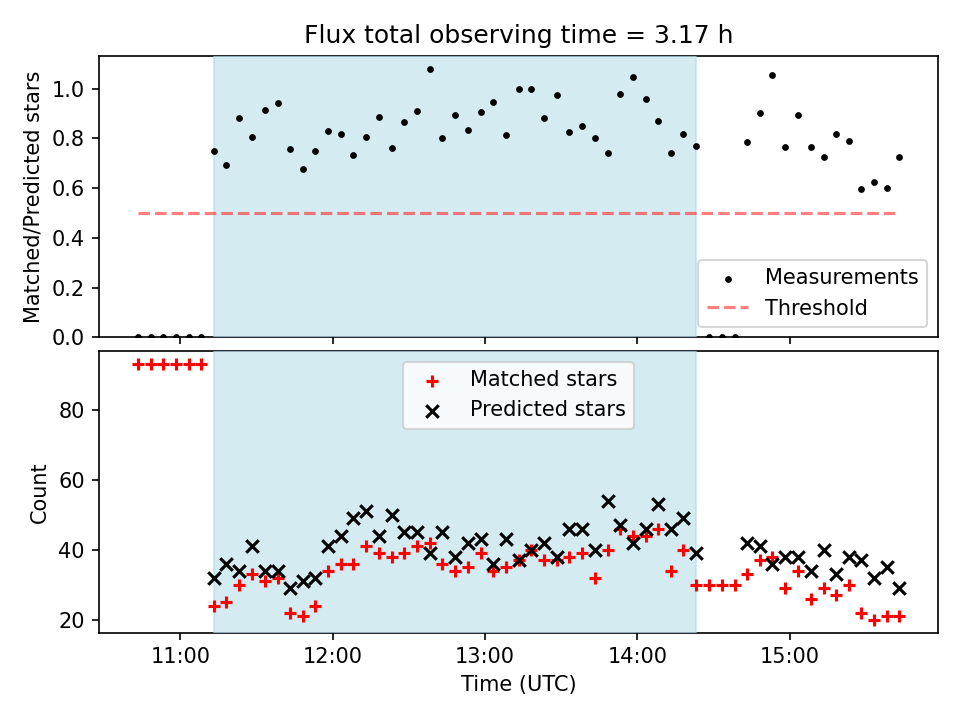 Flux total observing time = 3.17 h

Matched/Predicted stars

1.0
0.8
0.6
0.4
0.2
0.0

Measurements
Threshold

Matched stars
Predicted stars

Count

80
60
40
20

11:00
12:00
13:00
14:00
15:00

Time (UTC)